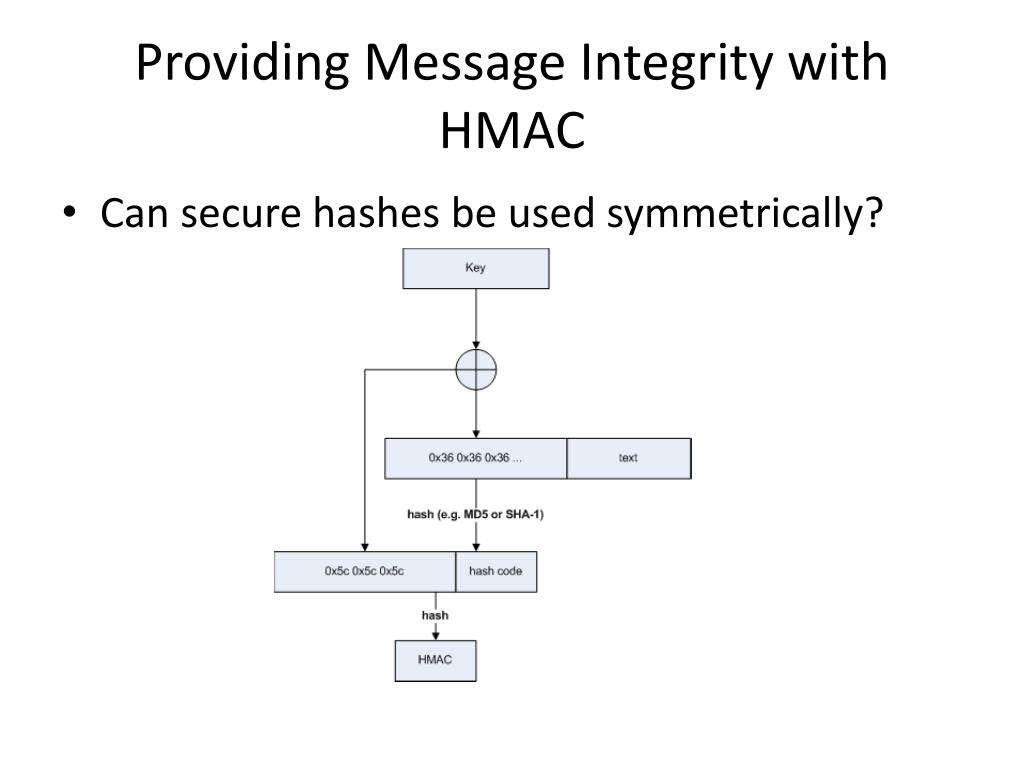 Providing Message Integrity with HMAC

• Can secure hashes be used symmetrically?

Key

0x36 0x36 0x36 ...

text

hash (e.g. MD5 or SHA-1)

0x5c 0x5c 0x5c

hash code

hash

HMAC